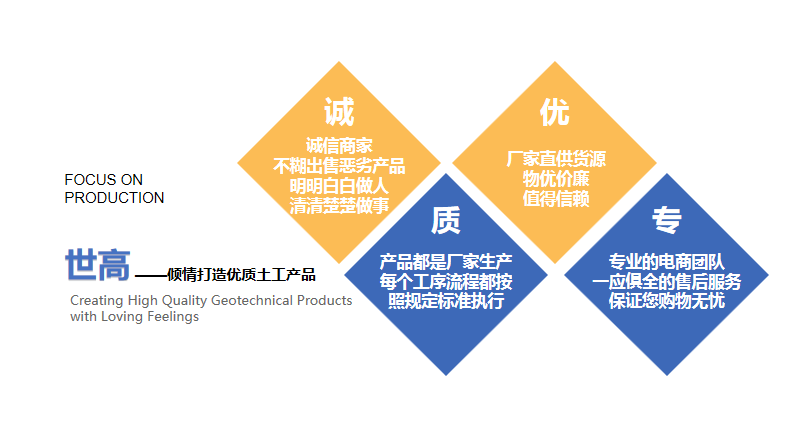 FOCUS ON PRODUCTION

世高——倾情打造优质土工产品

Creating High Quality Geotechnical Products with Loving Feelings

诚

诚信商家
不糊出售恶劣产品
明明白白做人
清清楚楚做事

优

厂家直供货源
物优价廉
值得信赖

质

产品都是厂家生产
每个工序流程都按
照规定标准执行

专

专业的电商团队
一应俱全的售后服务
保证您购物无忧